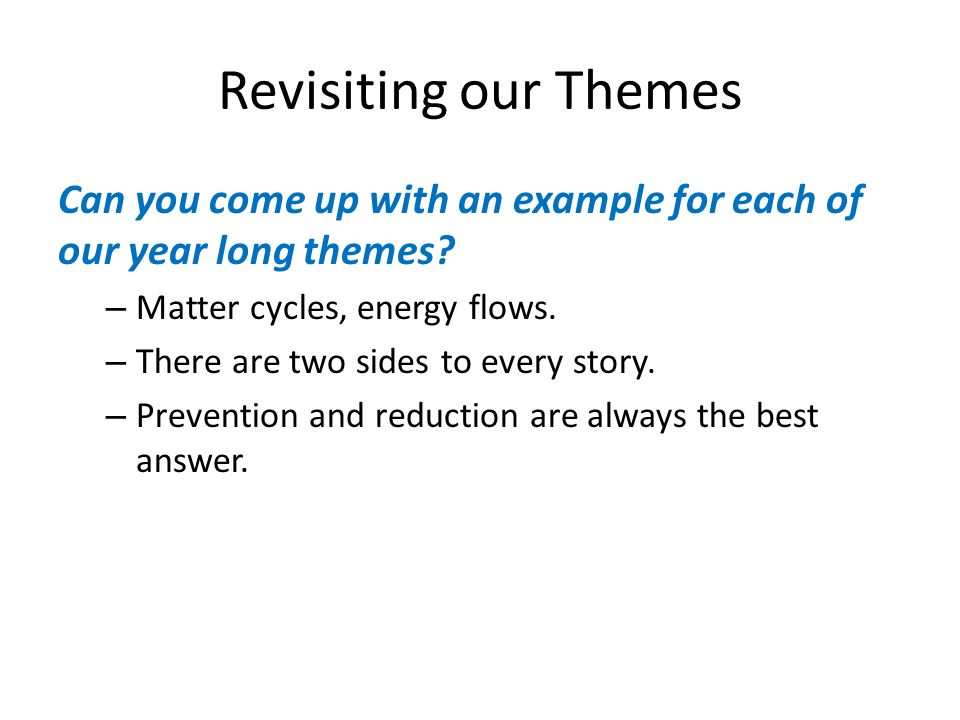 Revisiting our Themes

Can you come up with an example for each of our year long themes?

– Matter cycles, energy flows.
– There are two sides to every story.
– Prevention and reduction are always the best answer.